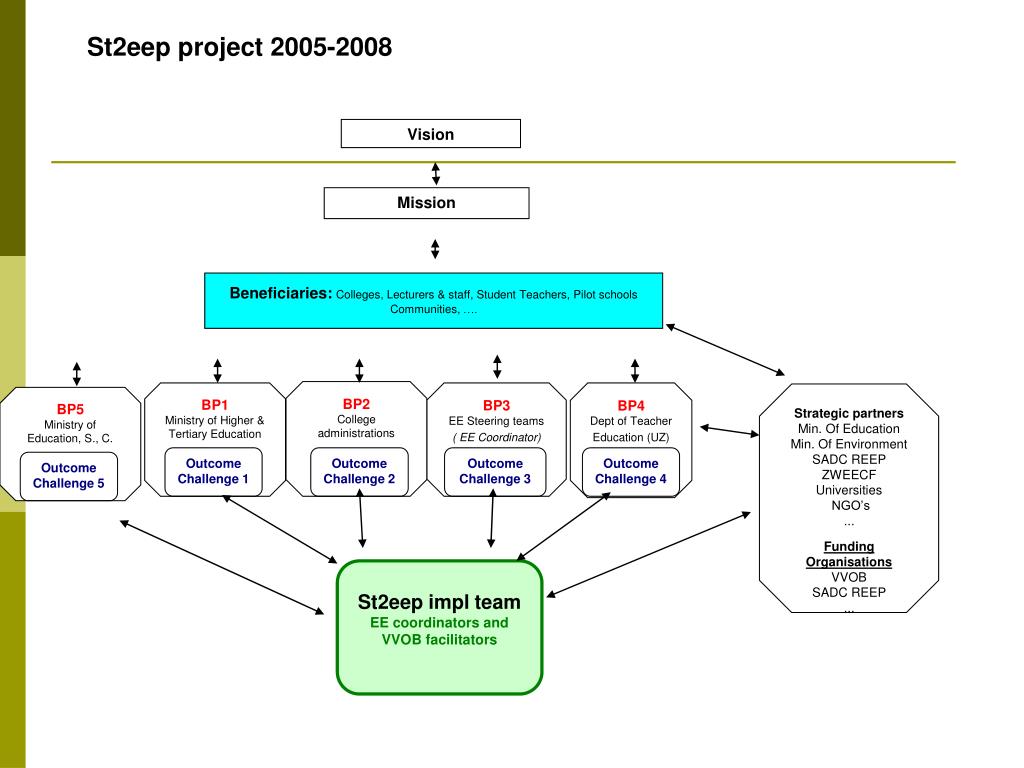 St2eep project 2005-2008

Vision

Mission

Beneficiaries: Colleges, Lecturers & staff, Student Teachers, Pilot schools Communities, ….

BP5
Ministry of Education, S., C.
Outcome Challenge 5

BP1
Ministry of Higher & Tertiary Education
Outcome Challenge 1

BP2
College administrations
Outcome Challenge 2

BP3
EE Steering teams
( EE Coordinator)
Outcome Challenge 3

BP4
Dept of Teacher Education (UZ)
Outcome Challenge 4

Strategic partners
Min. Of Education
Min. Of Environment
SADC REEP
ZWEECF
Universities
NGO's
...

Funding Organisations
VVOB
SADC REEP
...

St2eep impl team
EE coordinators and VVOB facilitators